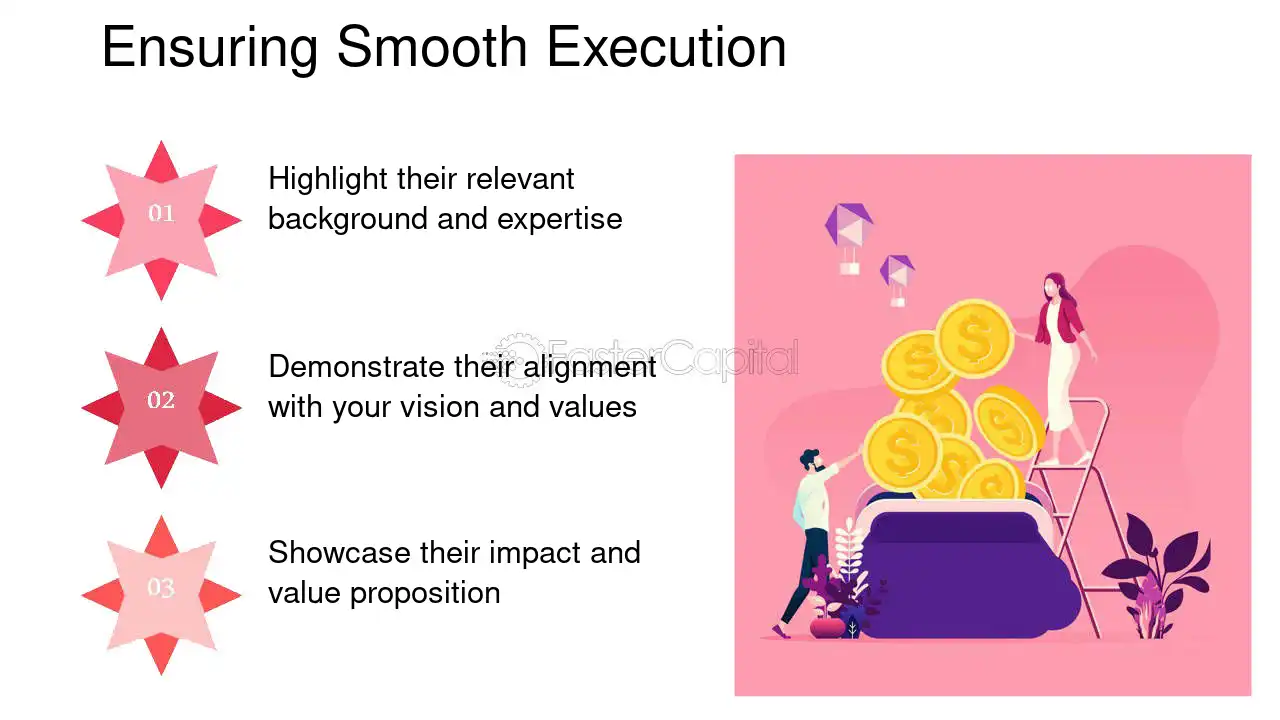 Ensuring Smooth Execution

01

Highlight their relevant background and expertise

02

Demonstrate their alignment with your vision and values

03

Showcase their impact and value proposition

FasterCapital